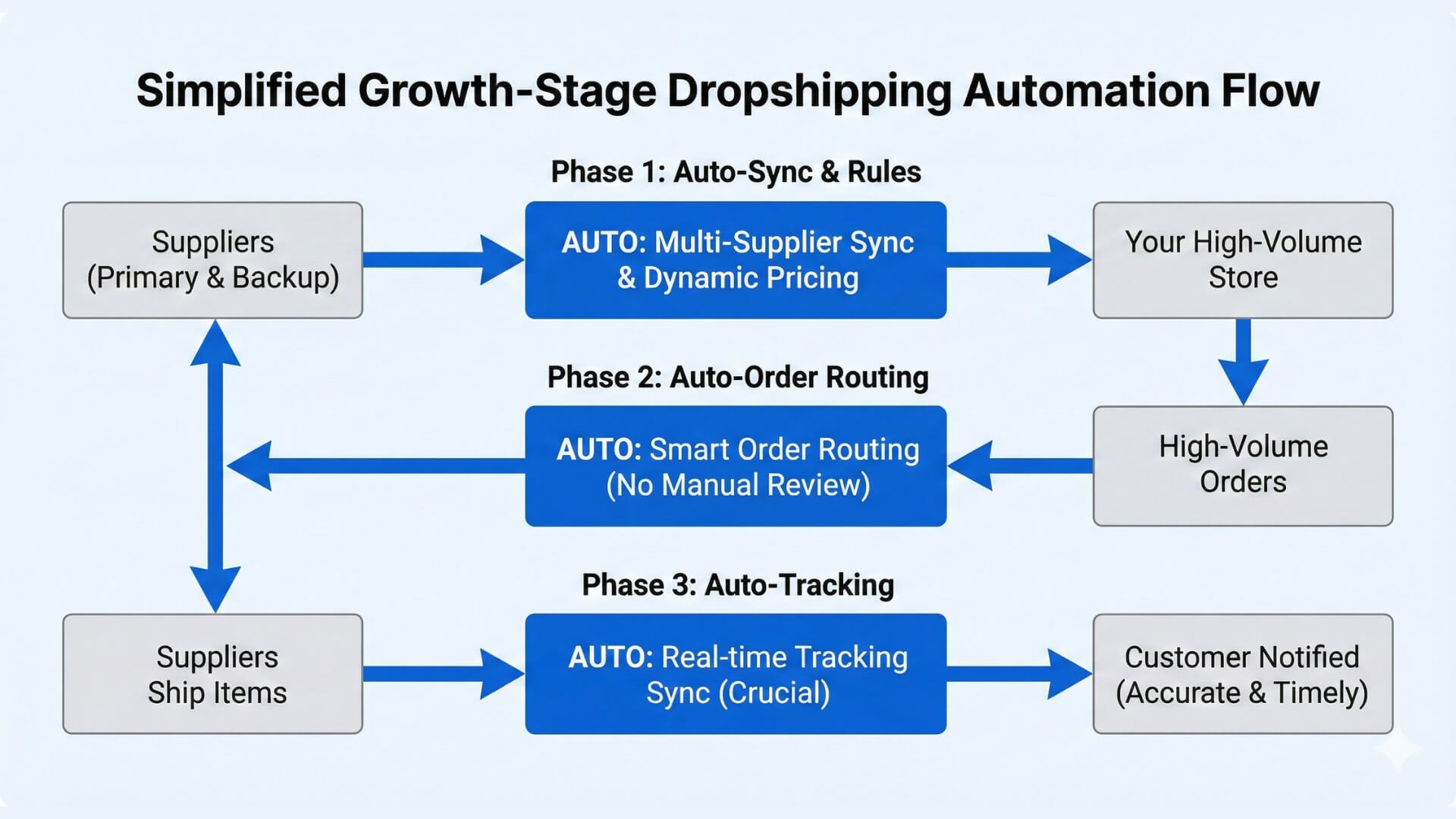 Simplified Growth-Stage Dropshipping Automation Flow

Phase 1: Auto-Sync & Rules

Suppliers (Primary & Backup)

AUTO: Multi-Supplier Sync & Dynamic Pricing

Your High-Volume Store

Phase 2: Auto-Order Routing

AUTO: Smart Order Routing (No Manual Review)

High-Volume Orders

Phase 3: Auto-Tracking

Suppliers Ship Items

AUTO: Real-time Tracking Sync (Crucial)

Customer Notified (Accurate & Timely)